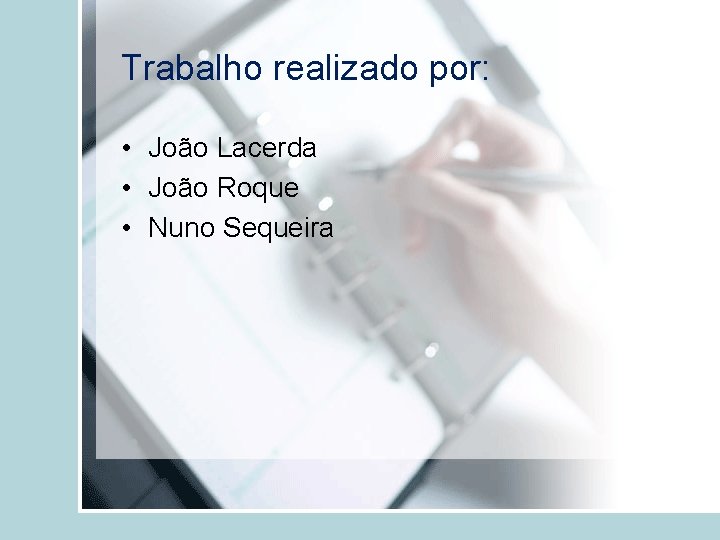 Trabalho realizado por:

• João Lacerda
• João Roque
• Nuno Sequeira